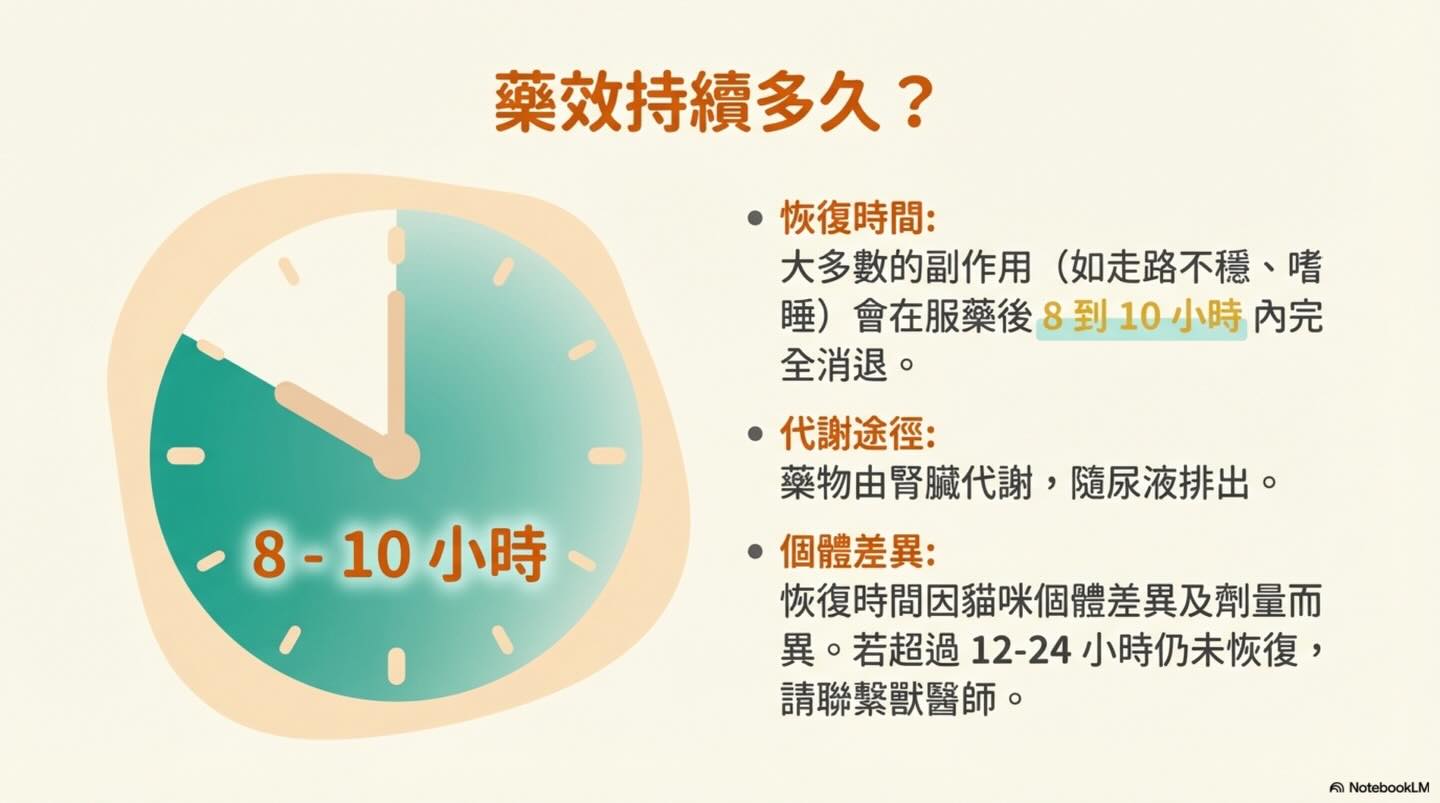 藥效持續多久？

8 - 10 小時

• 恢復時間:
大多數的副作用（如走路不穩、嗜睡）會在服藥後 8 到 10 小時 內完全消退。

• 代謝途徑:
藥物由腎臟代謝，隨尿液排出。

• 個體差異:
恢復時間因貓咪個體差異及劑量而異。若超過 12-24 小時仍未恢復，請聯繫獸醫師。

NotebookLM